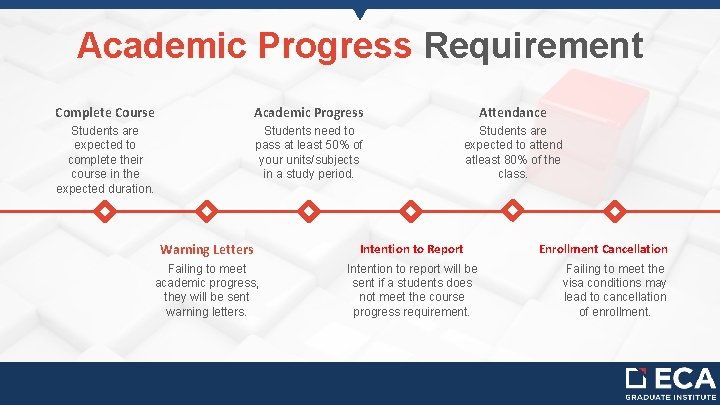 Academic Progress Requirement

Complete Course
Students are expected to complete their course in the expected duration.

Academic Progress
Students need to pass at least 50% of your units/subjects in a study period.

Attendance
Students are expected to attend atleast 80% of the class.

Warning Letters
Failing to meet academic progress, they will be sent warning letters.

Intention to Report
Intention to report will be sent if a students does not meet the course progress requirement.

Enrollment Cancellation
Failing to meet the visa conditions may lead to cancellation of enrollment.

ECA
GRADUATE INSTITUTE